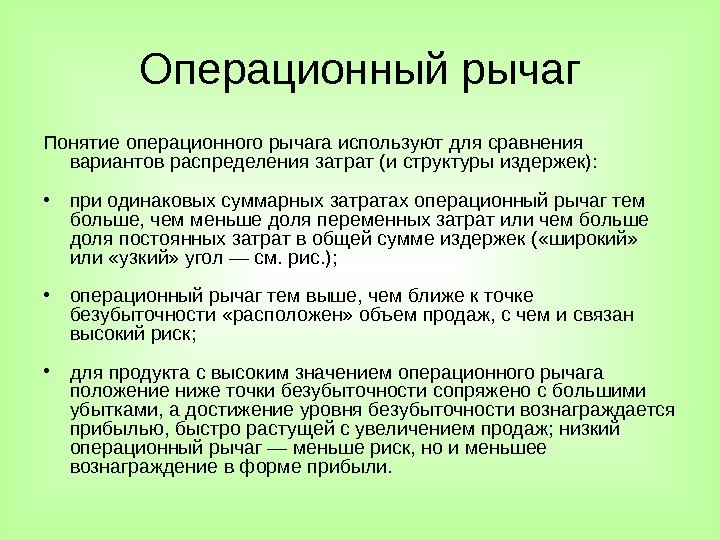 Операционный рычаг

Понятие операционного рычага используют для сравнения вариантов распределения затрат (и структуры издержек):

• при одинаковых суммарных затратах операционный рычаг тем больше, чем меньше доля переменных затрат или чем больше доля постоянных затрат в общей сумме издержек («широкий» или «узкий» угол — см. рис.);

• операционный рычаг тем выше, чем ближе к точке безубыточности «расположен» объем продаж, с чем и связан высокий риск;

• для продукта с высоким значением операционного рычага положение ниже точки безубыточности сопряжено с большими убытками, а достижение уровня безубыточности вознаграждается прибылью, быстро растущей с увеличением продаж; низкий операционный рычаг — меньше риск, но и меньшее вознаграждение в форме прибыли.